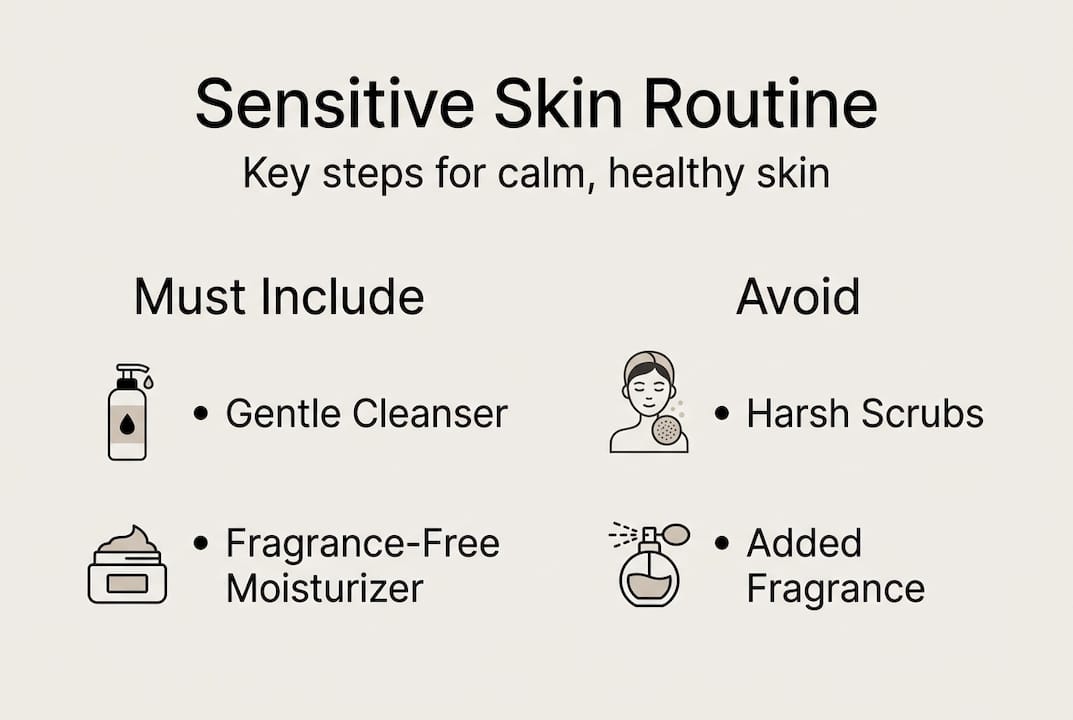 Sensitive Skin Routine
Key steps for calm, healthy skin

Must Include

• Gentle Cleanser

• Fragrance-Free Moisturizer

Avoid

• Harsh Scrubs

• Added Fragrance